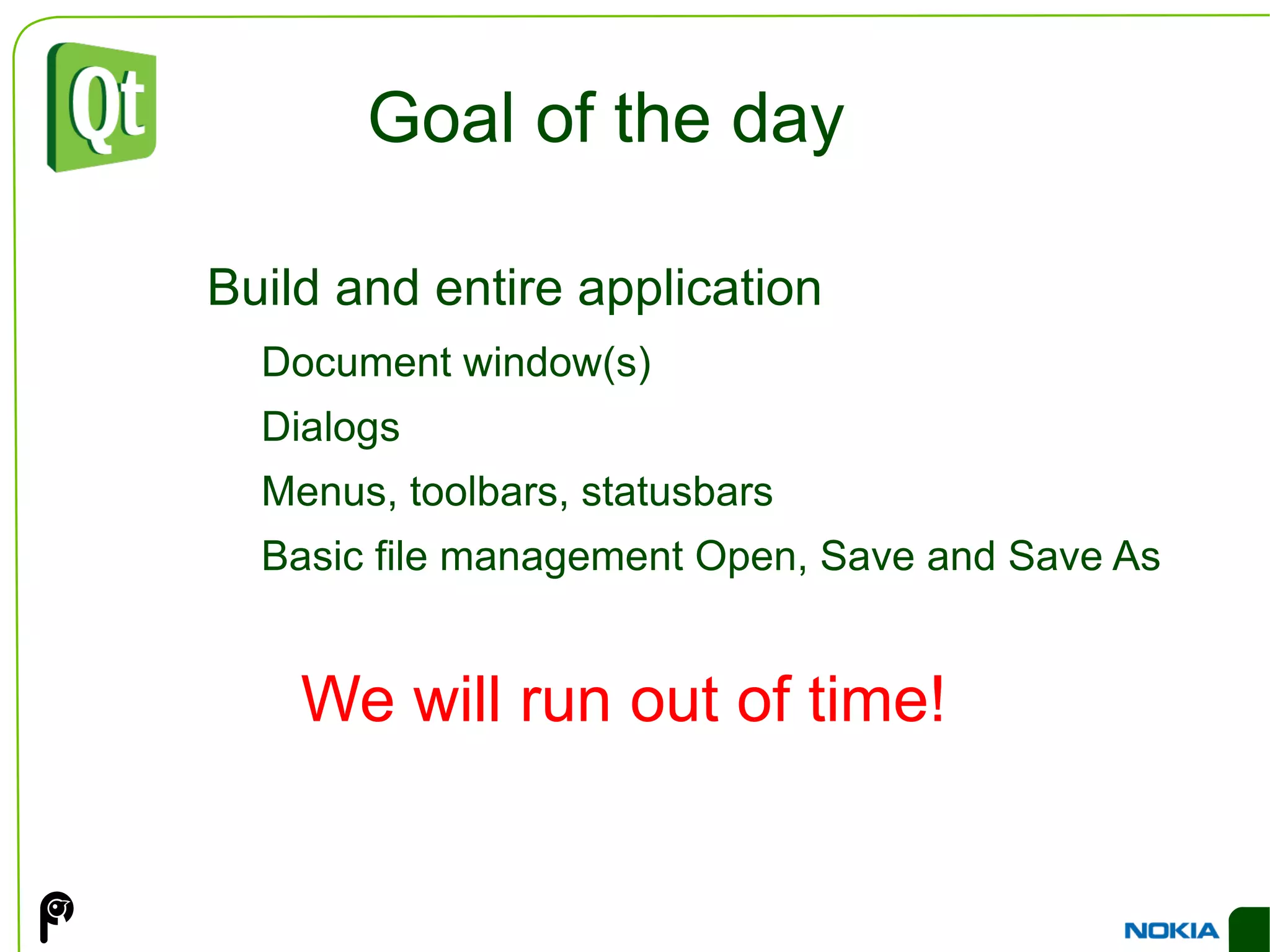 Qt

Goal of the day

Build and entire application

Document window(s)

Dialogs

Menus, toolbars, statusbars

Basic file management Open, Save and Save As

We will run out of time!

NOKIA